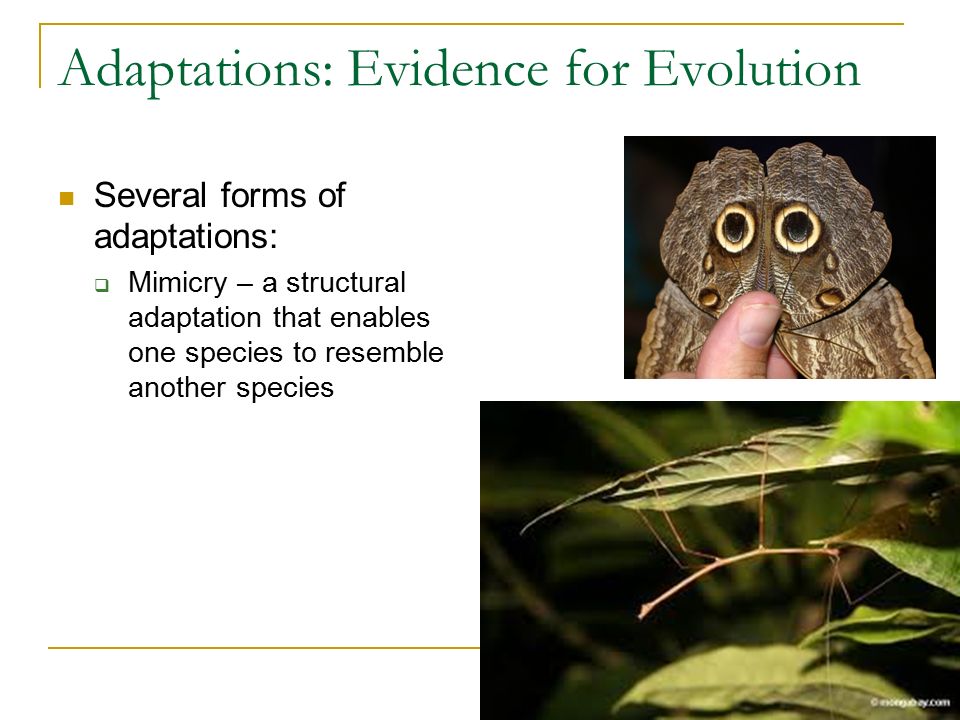 Adaptations: Evidence for Evolution

Several forms of adaptations:

Mimicry – a structural adaptation that enables one species to resemble another species

© mongabay.com